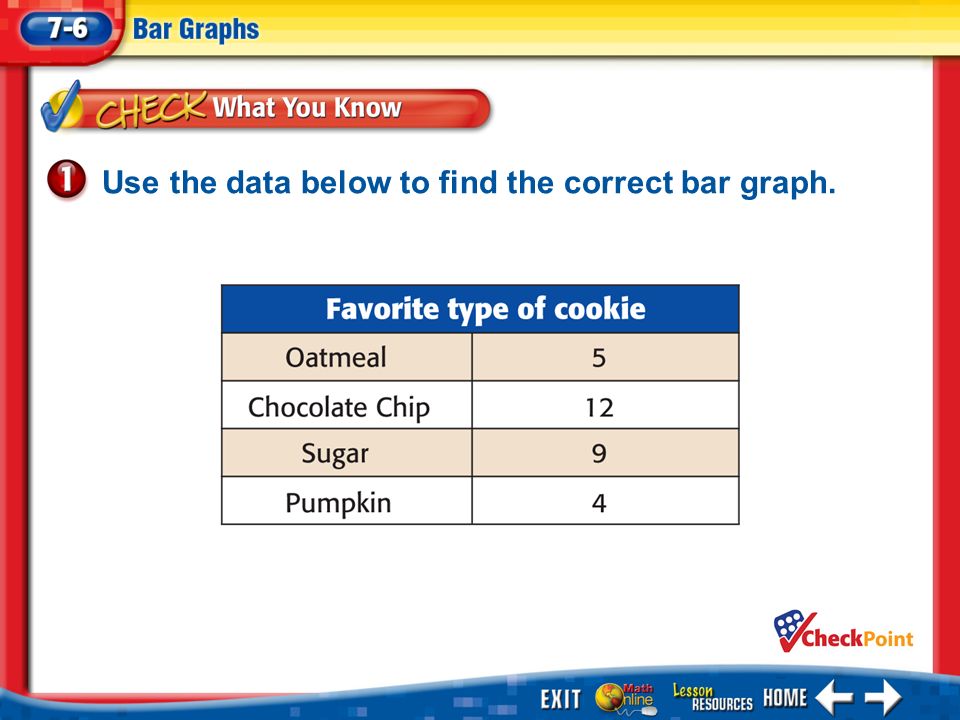 7-6 Bar Graphs

CHECK What You Know

1 Use the data below to find the correct bar graph.

| Favorite type of cookie | |
|---|---|
| Oatmeal | 5 |
| Chocolate Chip | 12 |
| Sugar | 9 |
| Pumpkin | 4 |

CheckPoint

EXIT Math Online Lesson RESOURCES HOME